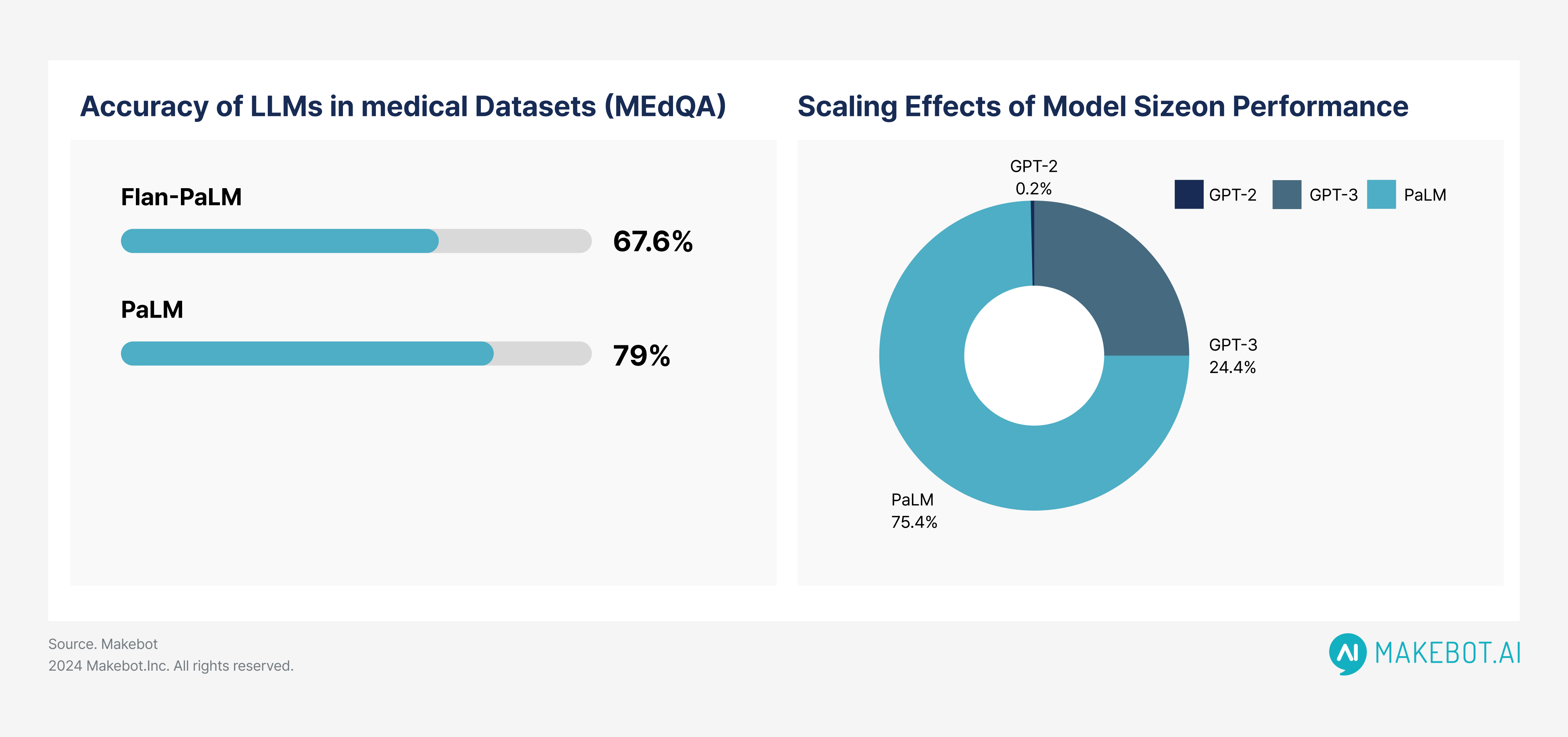 Accuracy of LLMs in medical Datasets (MEdQA)

Flan-PaLM

67.6%

PaLM

79%

Scaling Effects of Model Sizeon Performance

GPT-2
0.2%

GPT-2 GPT-3 PaLM

GPT-3
24.4%

PaLM
75.4%

Source. Makebot
2024 Makebot.Inc. All rights reserved.

AI MAKEBOT.AI